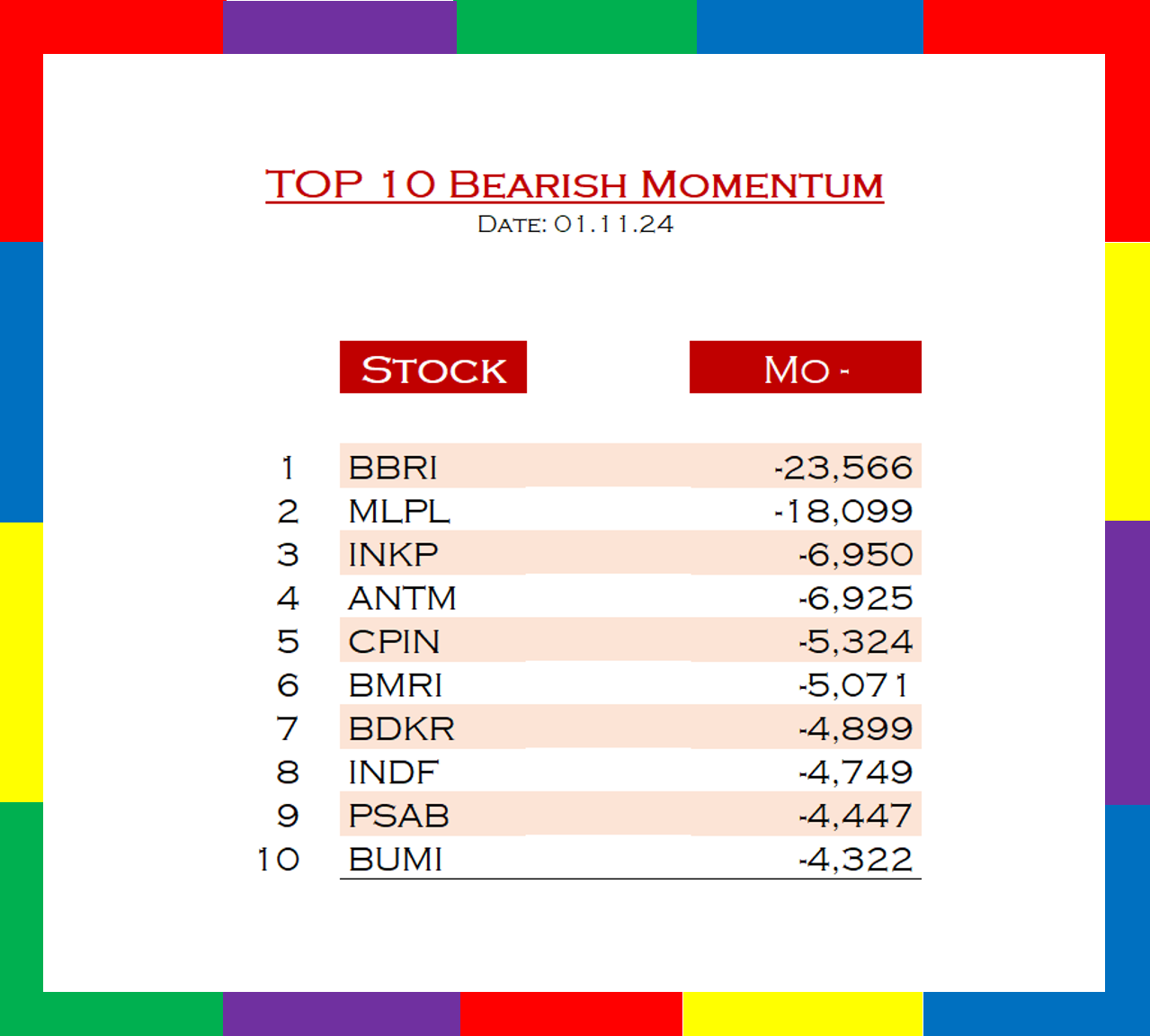 TOP 10 BEARISH MOMENTUM

DATE: 01.11.24

| | STOCK | MO - |
|---|---|---|
| 1 | BBRI | -23,566 |
| 2 | MLPL | -18,099 |
| 3 | INKP | -6,950 |
| 4 | ANTM | -6,925 |
| 5 | CPIN | -5,324 |
| 6 | BMRI | -5,071 |
| 7 | BDKR | -4,899 |
| 8 | INDF | -4,749 |
| 9 | PSAB | -4,447 |
| 10 | BUMI | -4,322 |